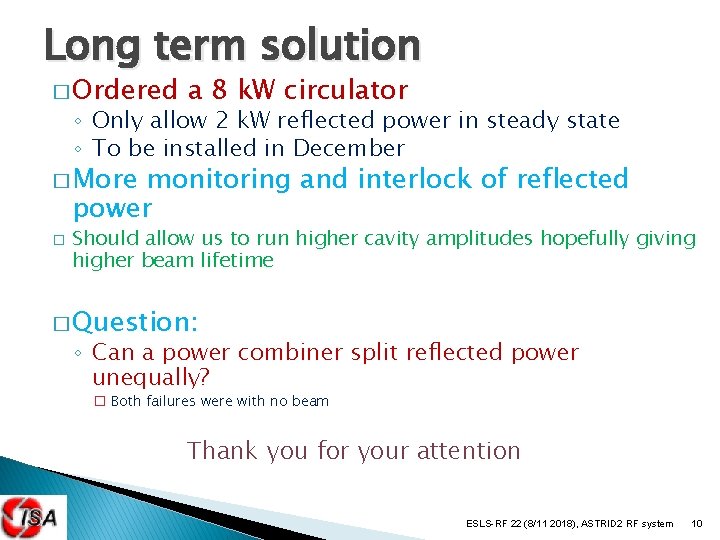 Long term solution

□ Ordered a 8 kW circulator

◦ Only allow 2 kW reflected power in steady state

◦ To be installed in December

□ More monitoring and interlock of reflected power

□ Should allow us to run higher cavity amplitudes hopefully giving higher beam lifetime

□ Question:

◦ Can a power combiner split reflected power unequally?

□ Both failures were with no beam

Thank you for your attention

ISA

ESLS-RF 22 (8/11 2018), ASTRID2 RF system 10